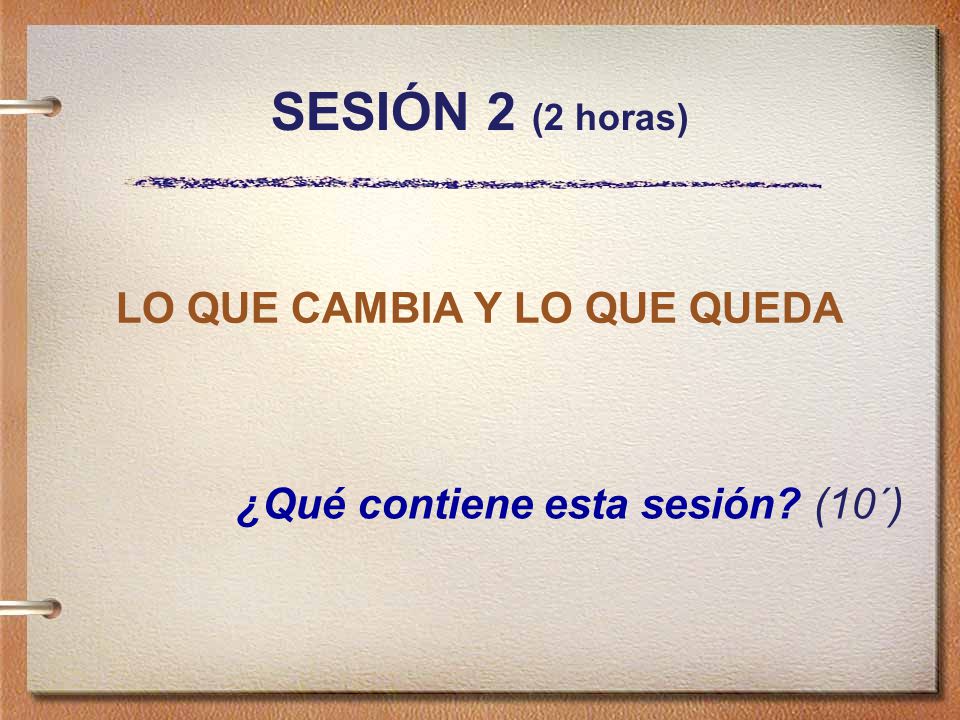 SESIÓN 2 (2 horas)

LO QUE CAMBIA Y LO QUE QUEDA

¿Qué contiene esta sesión? (10´)